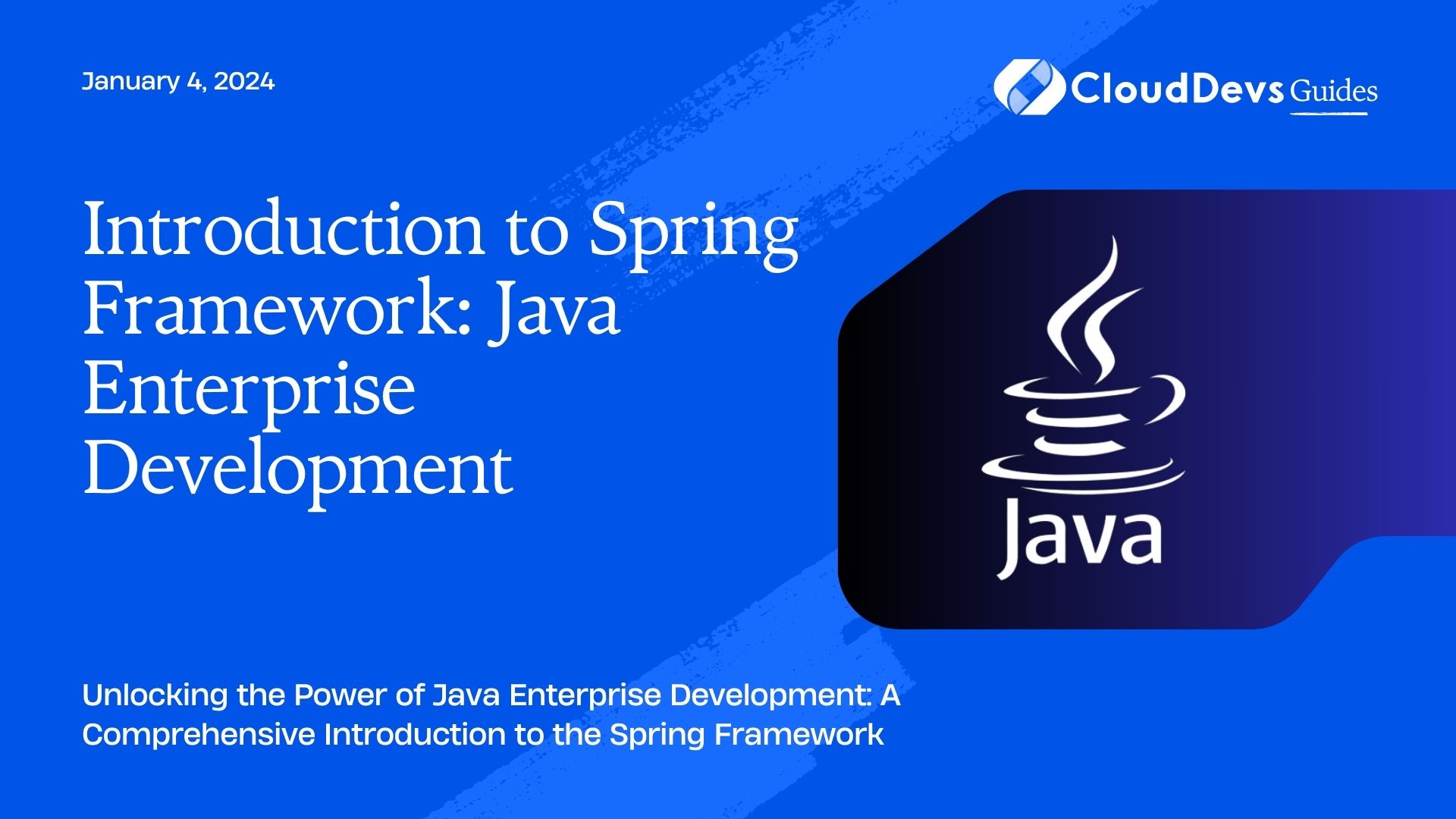 January 4, 2024

CloudDevs Guides

Introduction to Spring Framework: Java Enterprise Development

Java

Unlocking the Power of Java Enterprise Development: A Comprehensive Introduction to the Spring Framework